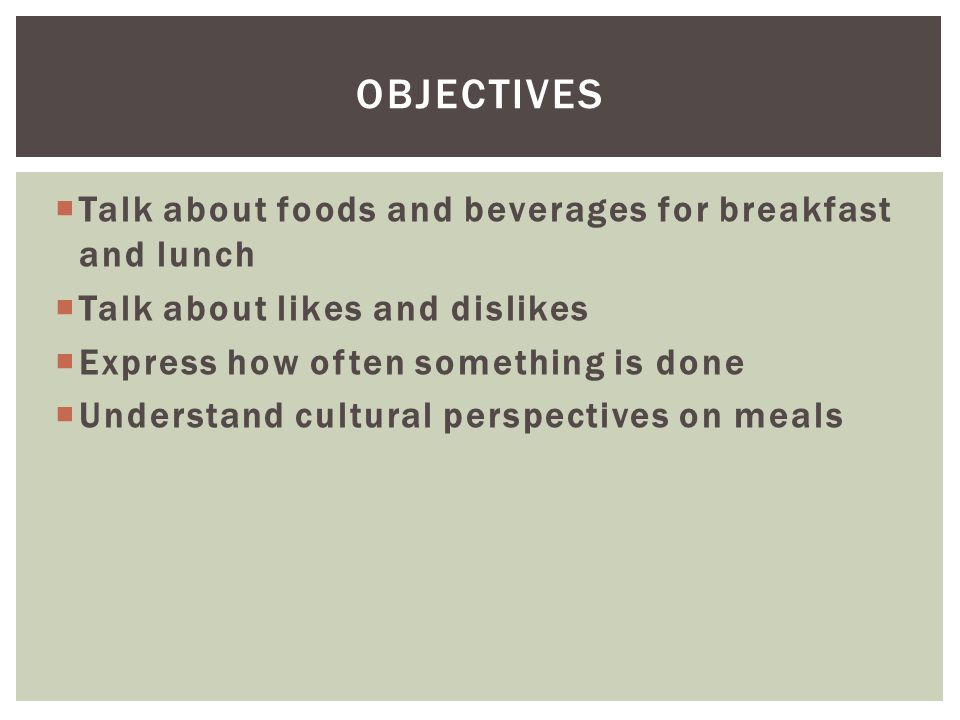 OBJECTIVES

- Talk about foods and beverages for breakfast and lunch
- Talk about likes and dislikes
- Express how often something is done
- Understand cultural perspectives on meals